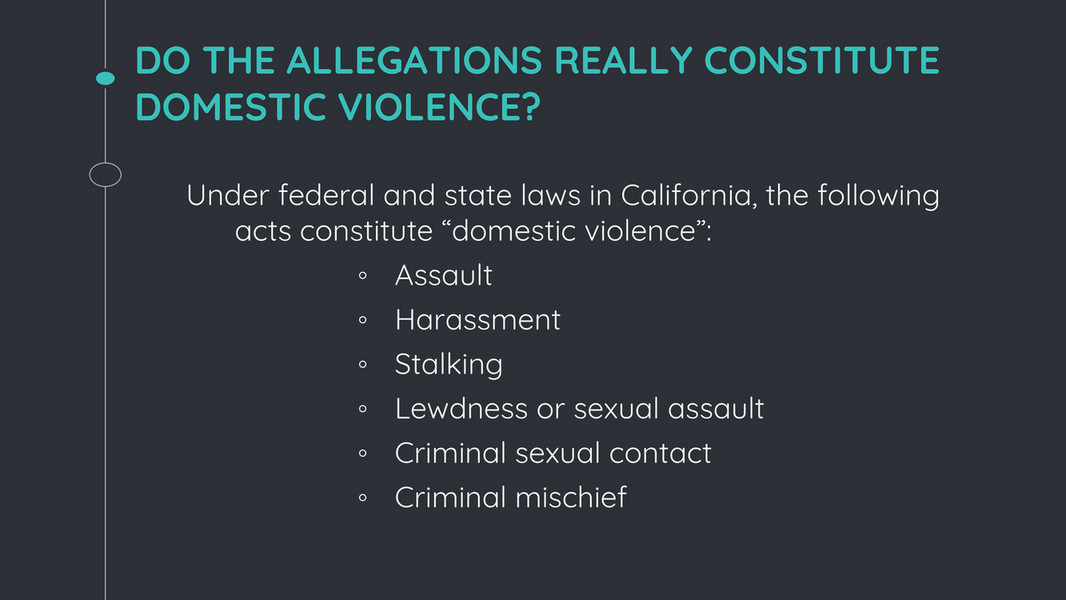 DO THE ALLEGATIONS REALLY CONSTITUTE DOMESTIC VIOLENCE?

Under federal and state laws in California, the following acts constitute “domestic violence”:

◦ Assault
◦ Harassment
◦ Stalking
◦ Lewdness or sexual assault
◦ Criminal sexual contact
◦ Criminal mischief